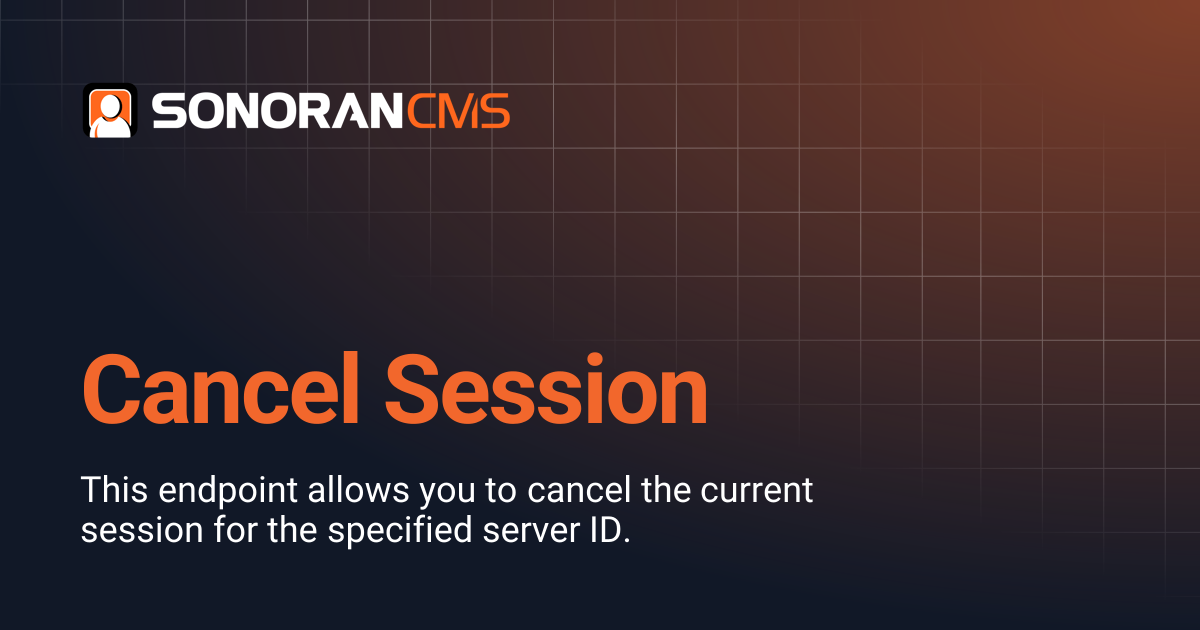 SONORANCMS

Cancel Session

This endpoint allows you to cancel the current session for the specified server ID.